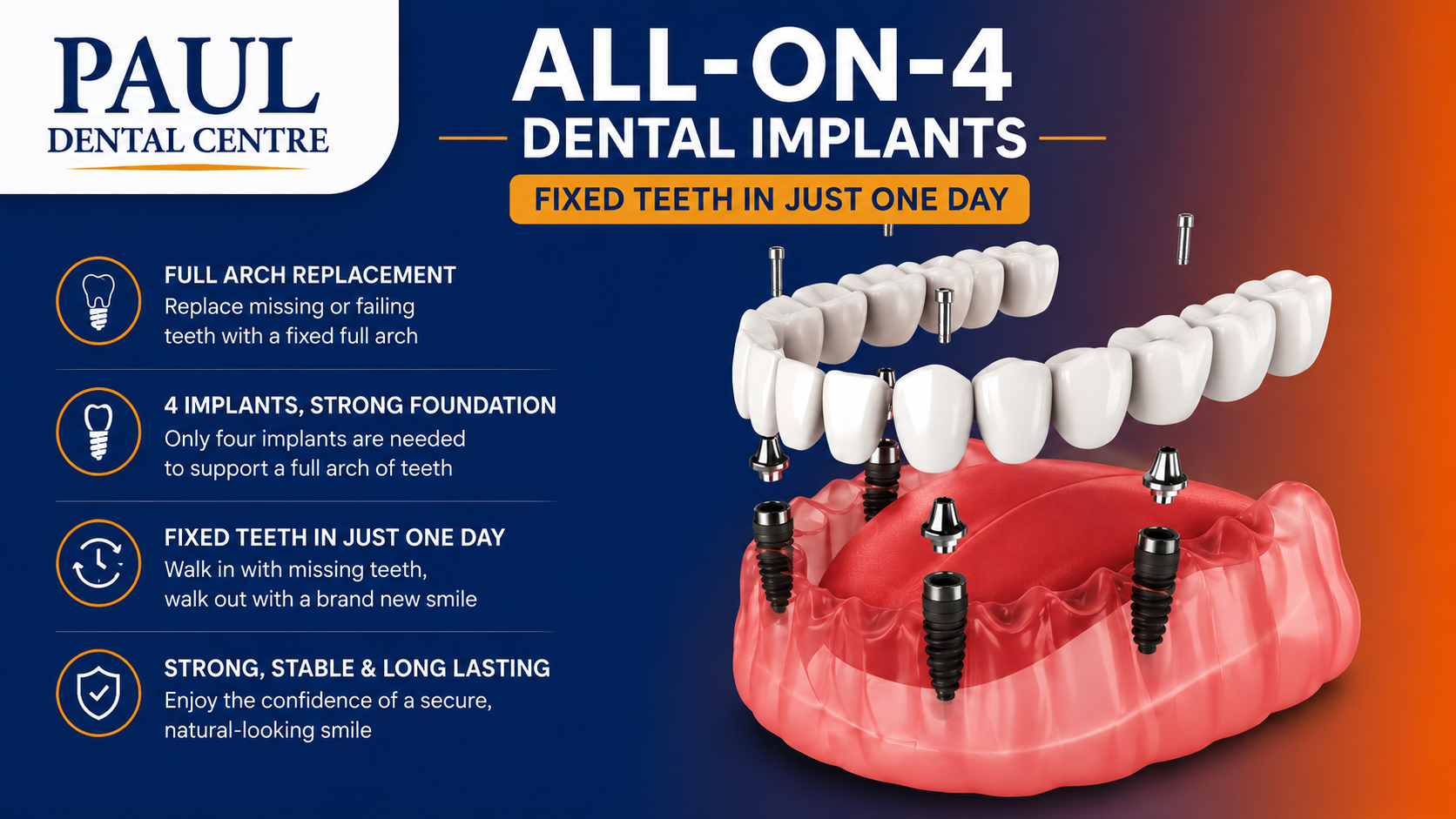 PAUL
DENTAL CENTRE

ALL-ON-4
DENTAL IMPLANTS
FIXED TEETH IN JUST ONE DAY

FULL ARCH REPLACEMENT
Replace missing or failing teeth with a fixed full arch

4 IMPLANTS, STRONG FOUNDATION
Only four implants are needed to support a full arch of teeth

FIXED TEETH IN JUST ONE DAY
Walk in with missing teeth, walk out with a brand new smile

STRONG, STABLE & LONG LASTING
Enjoy the confidence of a secure, natural-looking smile